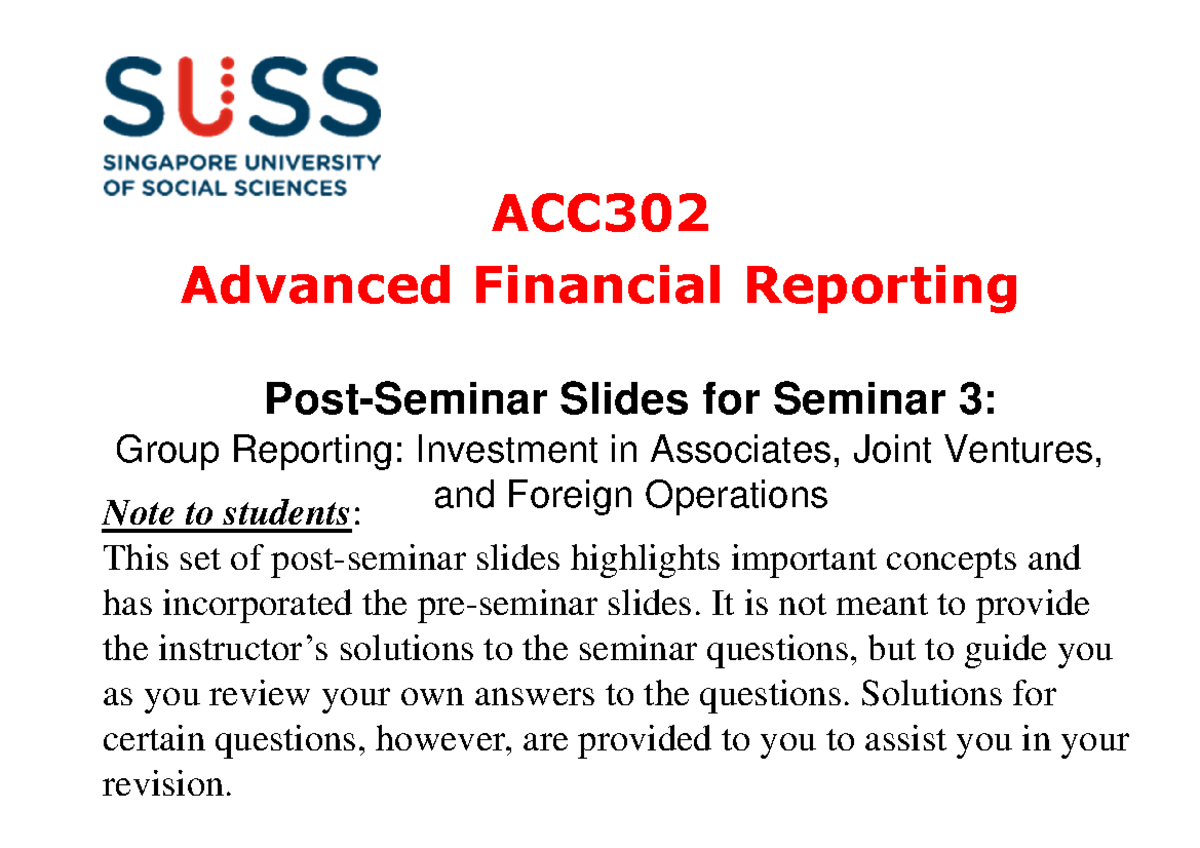 SUSS
SINGAPORE UNIVERSITY
OF SOCIAL SCIENCES

ACC302
Advanced Financial Reporting

Post-Seminar Slides for Seminar 3:
Group Reporting: Investment in Associates, Joint Ventures, and Foreign Operations

Note to students:
This set of post-seminar slides highlights important concepts and has incorporated the pre-seminar slides. It is not meant to provide the instructor's solutions to the seminar questions, but to guide you as you review your own answers to the questions. Solutions for certain questions, however, are provided to you to assist you in your revision.